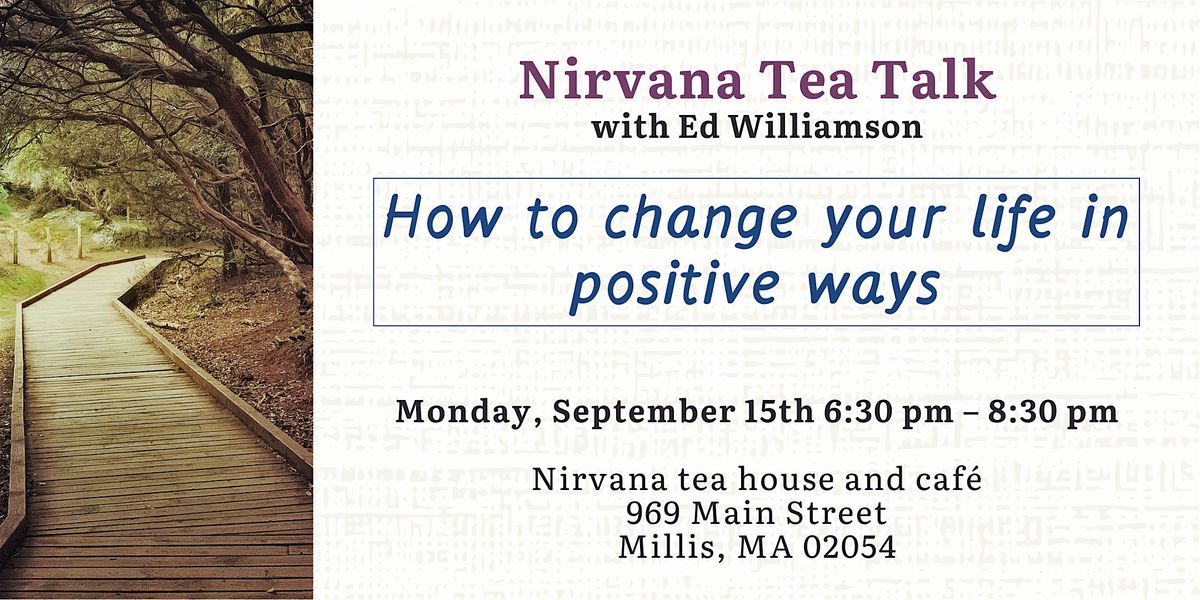 Nirvana Tea Talk
with Ed Williamson

How to change your life in positive ways

Monday, September 15th 6:30 pm – 8:30 pm

Nirvana tea house and café
969 Main Street
Millis, MA 02054